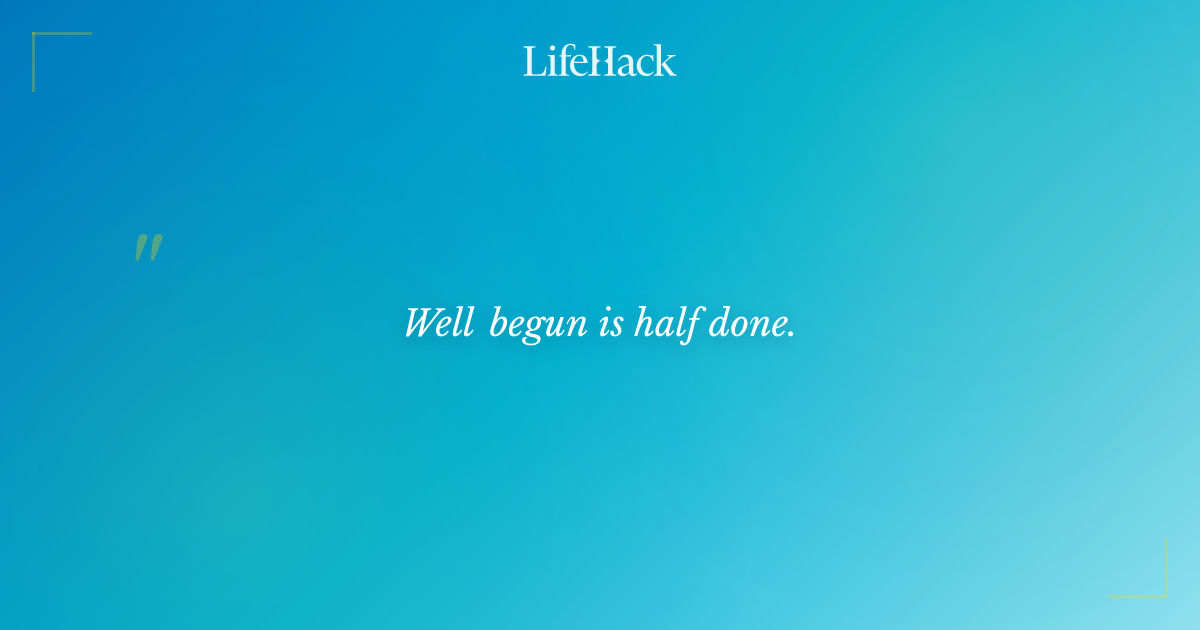 LifeHack

"

Well begun is half done.